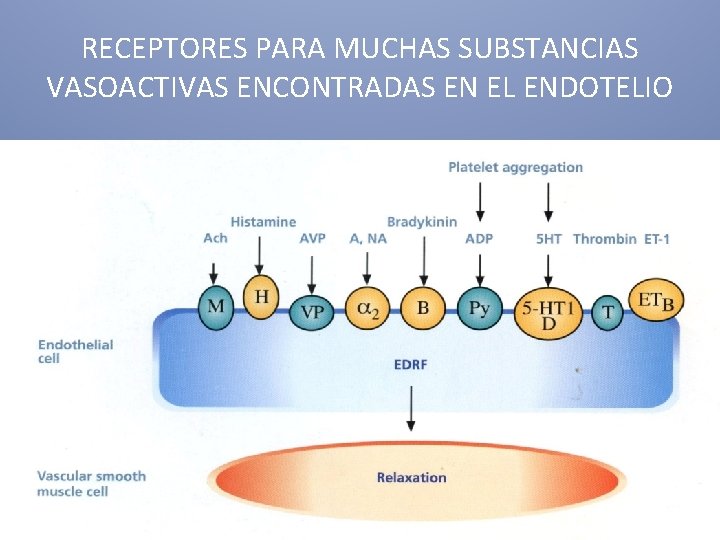 RECEPTORES PARA MUCHAS SUBSTANCIAS VASOACTIVAS ENCONTRADAS EN EL ENDOTELIO

Platelet aggregation

Histamine

Bradykinin

Ach

AVP

A, NA

ADP

5HT

Thrombin

ET-1

M

H

VP

$\alpha_2$

B

Py

5-HT1 D

T

$ET_B$

Endothelial cell

EDRF

Vascular smooth muscle cell

Relaxation